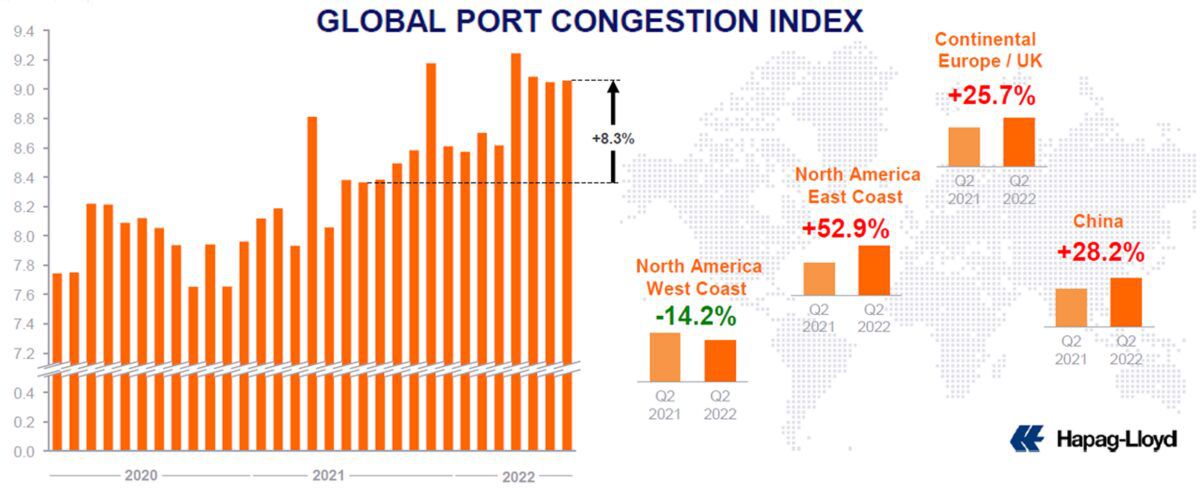 GLOBAL PORT CONGESTION INDEX

9.4
9.2
9.0
8.8
8.6
8.4
8.2
8.0
7.8
7.6
7.4
7.2
0.4
0.2
0.0

+8.3%

2020
2021
2022

North America West Coast
-14.2%
Q2 2021
Q2 2022

North America East Coast
+52.9%
Q2 2021
Q2 2022

Continental Europe / UK
+25.7%
Q2 2021
Q2 2022

China
+28.2%
Q2 2021
Q2 2022

Hapag-Lloyd